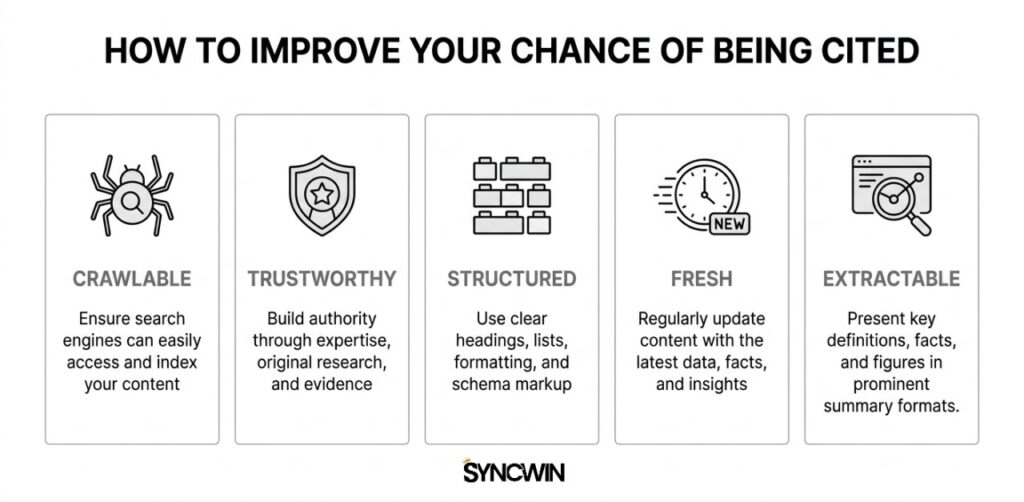 HOW TO IMPROVE YOUR CHANCE OF BEING CITED

CRAWLABLE

Ensure search engines can easily access and index your content

TRUSTWORTHY

Build authority through expertise, original research, and evidence

STRUCTURED

Use clear headings, lists, formatting, and schema markup

NEW

FRESH

Regularly update content with the latest data, facts, and insights

EXTRACTABLE

Present key definitions, facts, and figures in prominent summary formats.

SYNCWIN